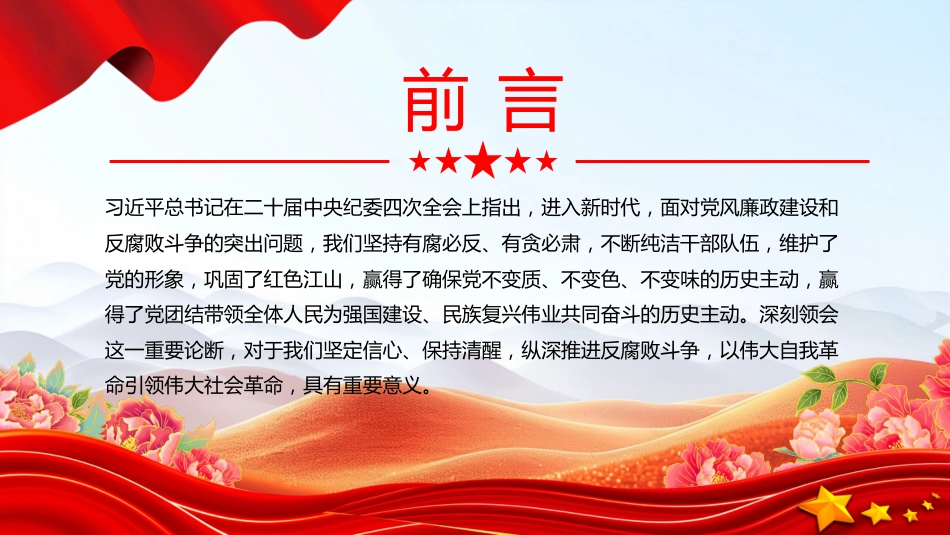 前言

习近平总书记在二十届中央纪委四次全会上指出，进入新时代，面对党风廉政建设和反腐败斗争的突出问题，我们坚持有腐必反、有贪必肃，不断纯洁干部队伍，维护了党的形象，巩固了红色江山，赢得了确保党不变质、不变色、不变味的历史主动，赢得了党团结带领全体人民为强国建设、民族复兴伟业共同奋斗的历史主动。深刻领会这一重要论断，对于我们坚定信心、保持清醒，纵深推进反腐败斗争，以伟大自我革命引领伟大社会革命，具有重要意义。